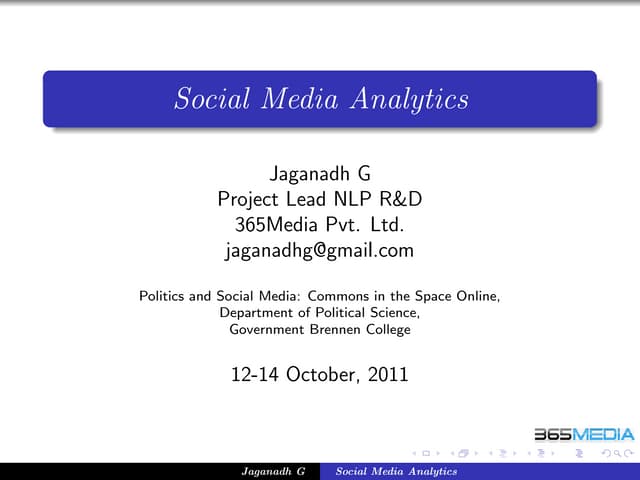 Social Media Analytics

Jaganadh G
Project Lead NLP R&D
365Media Pvt. Ltd.
jaganadhg@gmail.com

Politics and Social Media: Commons in the Space Online,
Department of Political Science,
Government Brennen College

12-14 October, 2011

365MEDIA

Jaganadh G Social Media Analytics